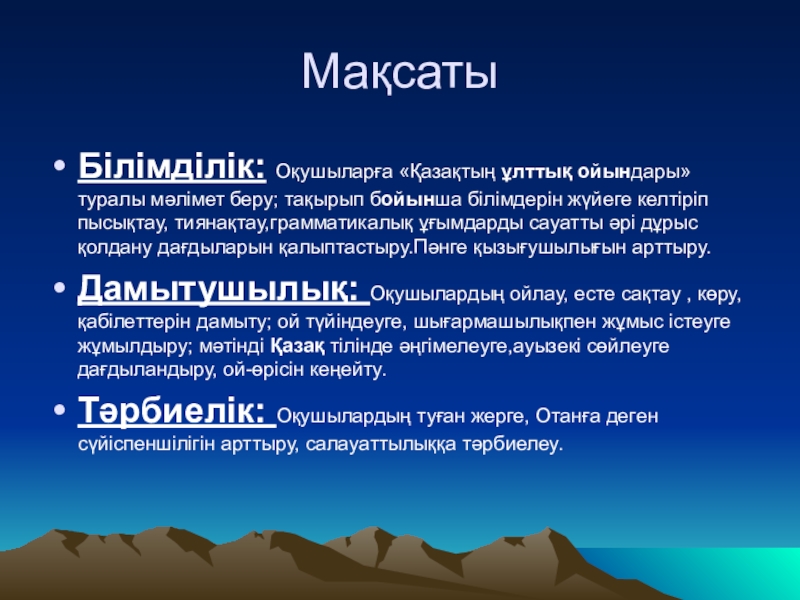 Мақсаты

• Білімділік: Оқушыларға «Қазақтың ұлттық ойындары» туралы мәлімет беру; тақырып бойынша білімдерін жүйеге келтіріп пысықтау, тиянақтау,грамматикалық ұғымдарды сауатты әрі дұрыс қолдану дағдыларын қалыптастыру.Пәнге қызығушылығын арттыру.

• Дамытушылық: Оқушылардың ойлау, есте сақтау , көру, қабілеттерін дамыту; ой түйіндеуге, шығармашылықпен жұмыс істеуге жұмылдыру; мәтінді Қазақ тілінде әңгімелеуге,ауызекі сөйлеуге дағдыландыру, ой-өрісін кеңейту.

• Тәрбиелік: Оқушылардың туған жерге, Отанға деген сүйіспеншілігін арттыру, салауаттылыққа тәрбиелеу.